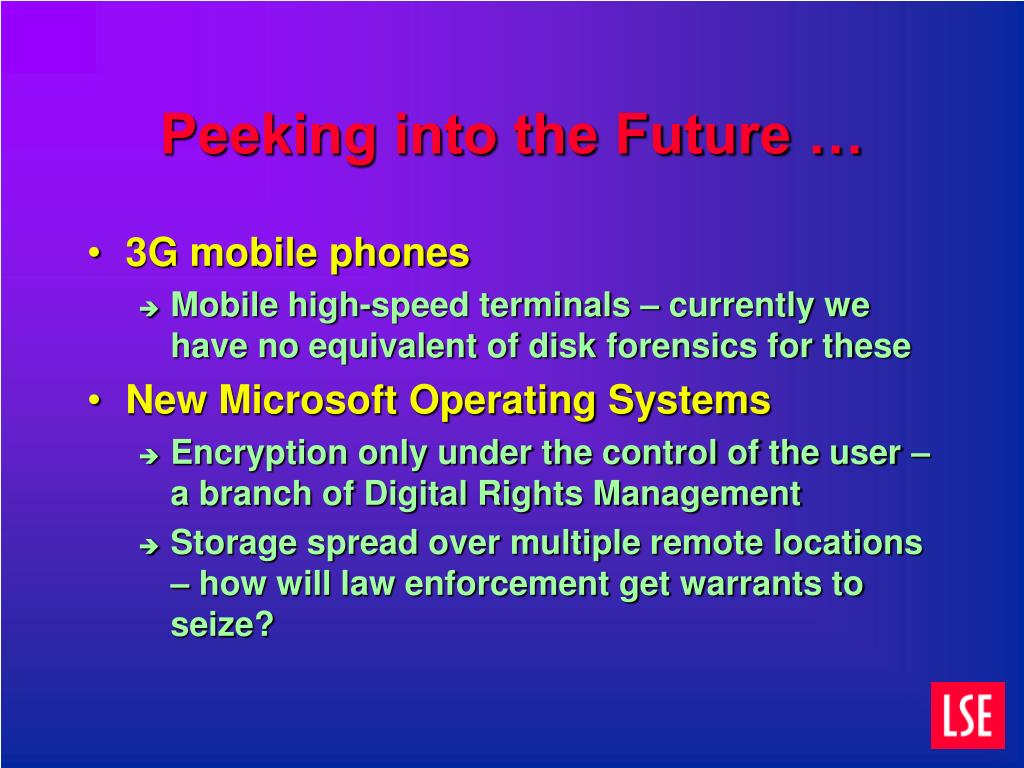 Peeking into the Future …

• 3G mobile phones

➔ Mobile high-speed terminals – currently we have no equivalent of disk forensics for these

• New Microsoft Operating Systems

➔ Encryption only under the control of the user – a branch of Digital Rights Management

➔ Storage spread over multiple remote locations – how will law enforcement get warrants to seize?

LSE